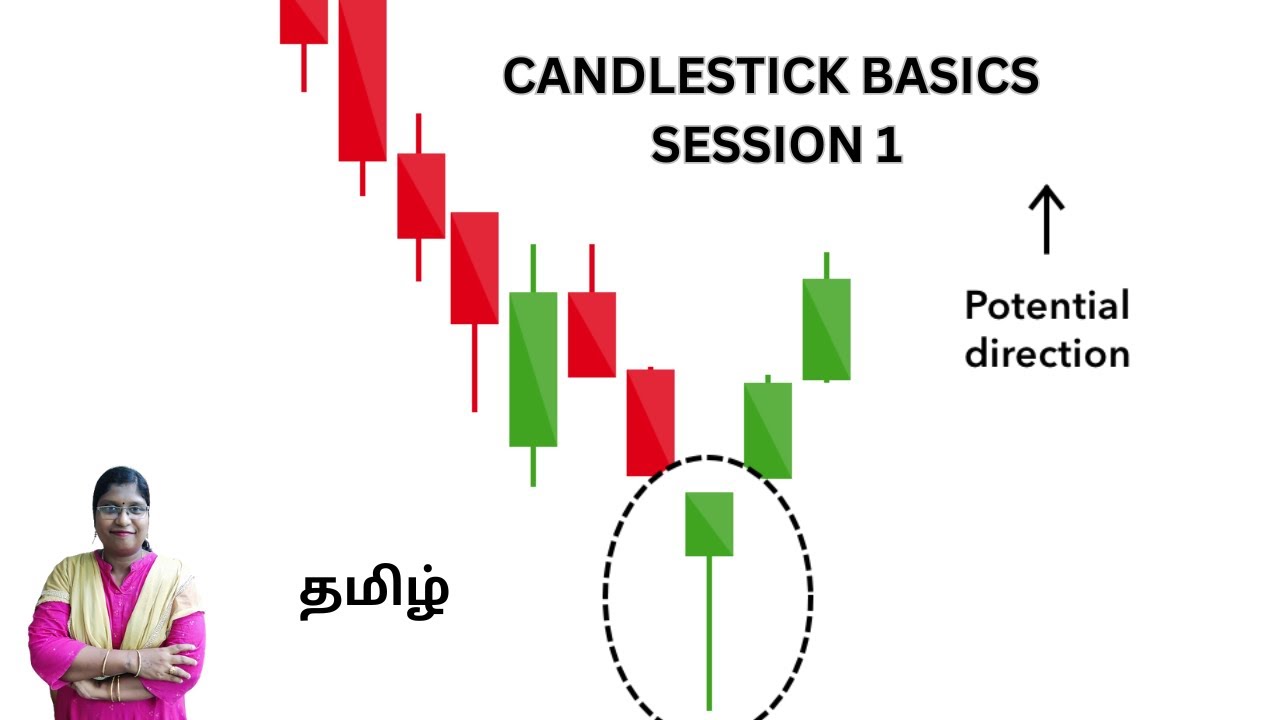 CANDLESTICK BASICS
SESSION 1

Potential direction

தமிழ்